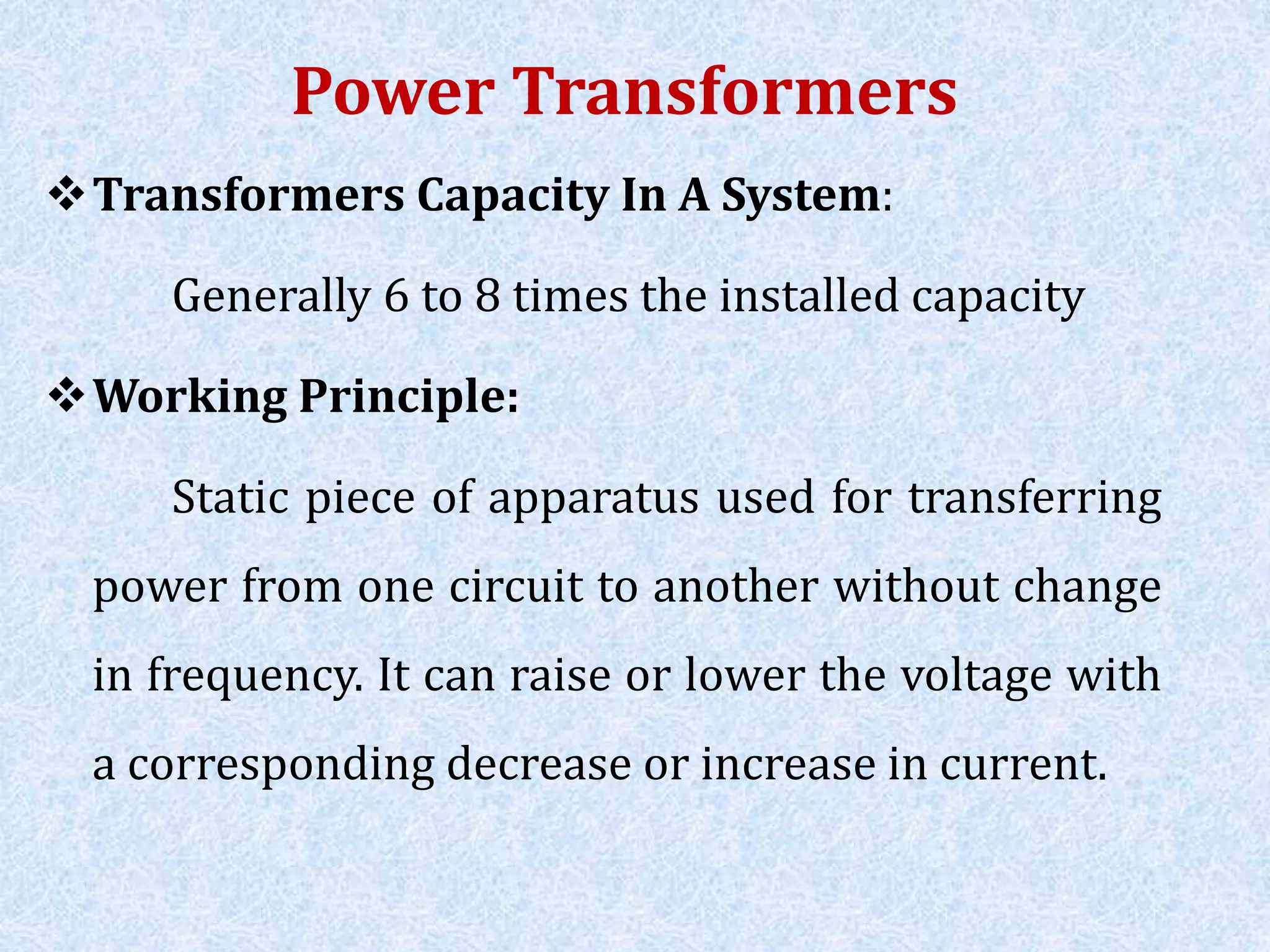 Power Transformers

❖ Transformers Capacity In A System:

Generally 6 to 8 times the installed capacity

❖ Working Principle:

Static piece of apparatus used for transferring power from one circuit to another without change in frequency. It can raise or lower the voltage with a corresponding decrease or increase in current.